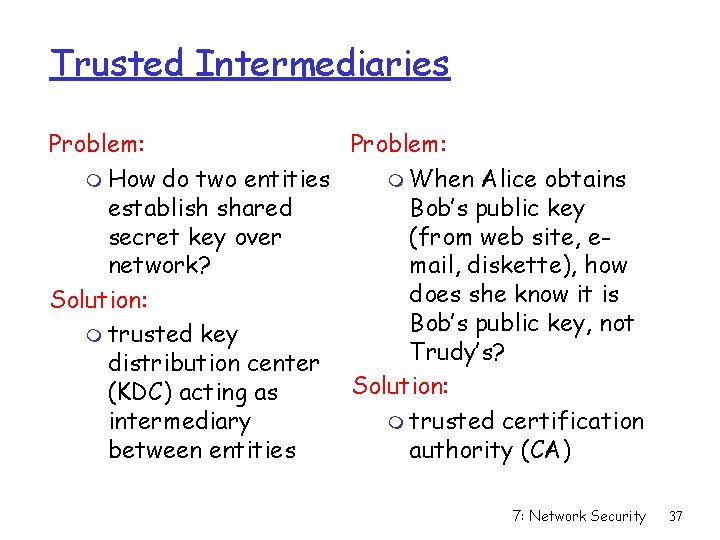 Trusted Intermediaries

Problem:
m How do two entities establish shared secret key over network?

Solution:
m trusted key distribution center (KDC) acting as intermediary between entities

Problem:
m When Alice obtains Bob's public key (from web site, e-mail, diskette), how does she know it is Bob's public key, not Trudy's?

Solution:
m trusted certification authority (CA)

7: Network Security 37